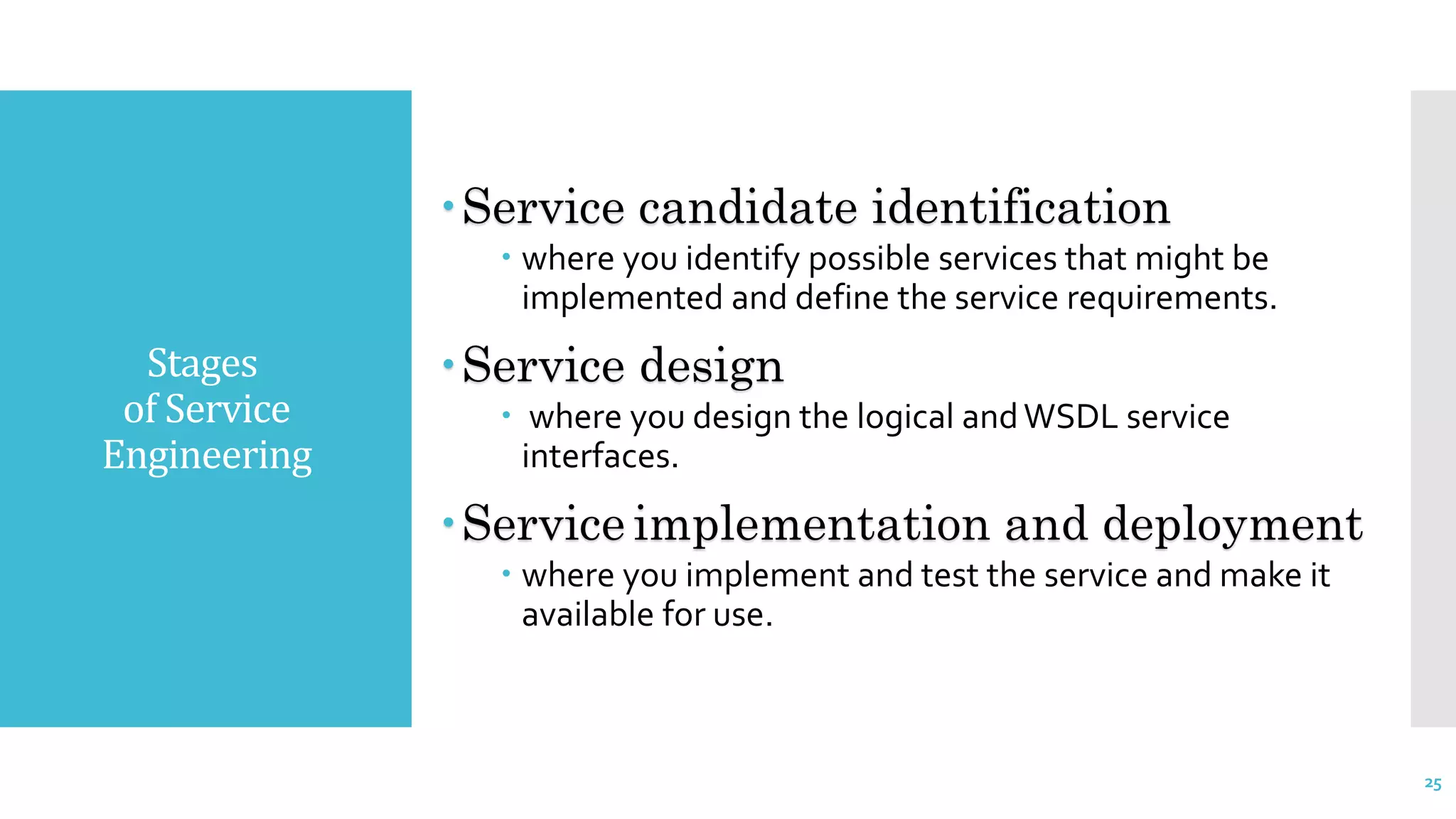 Stages of Service Engineering

• Service candidate identification
  • where you identify possible services that might be implemented and define the service requirements.
• Service design
  • where you design the logical and WSDL service interfaces.
• Service implementation and deployment
  • where you implement and test the service and make it available for use.

25